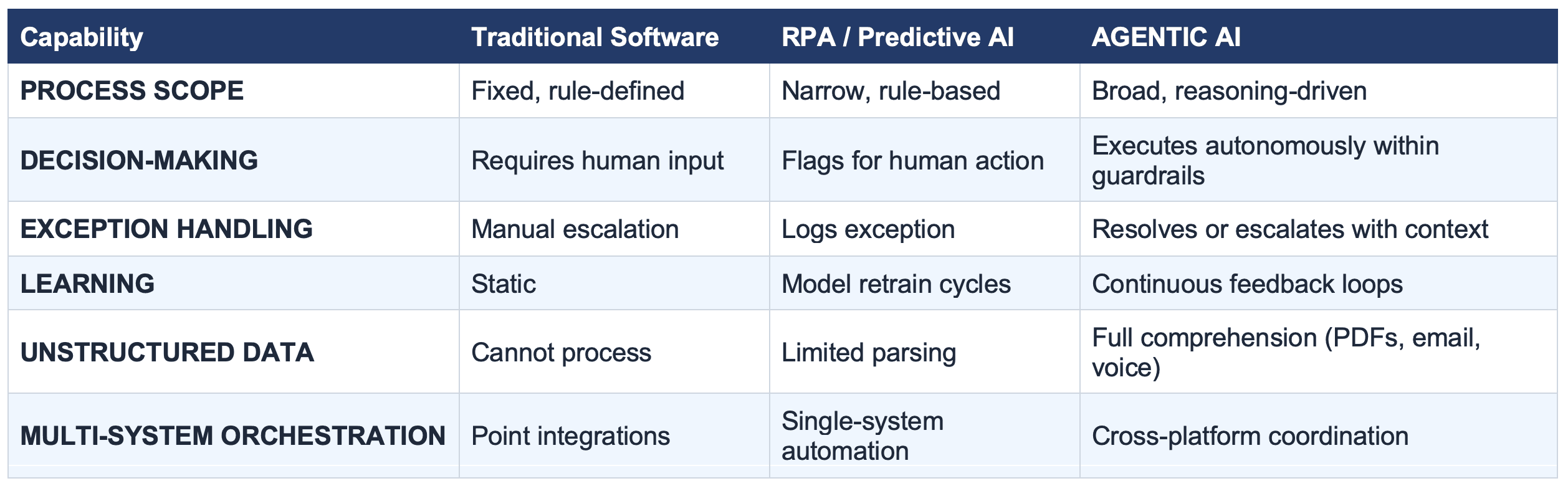 | Capability | Traditional Software | RPA / Predictive AI | AGENTIC AI |
|---|---|---|---|
| PROCESS SCOPE | Fixed, rule-defined | Narrow, rule-based | Broad, reasoning-driven |
| DECISION-MAKING | Requires human input | Flags for human action | Executes autonomously within guardrails |
| EXCEPTION HANDLING | Manual escalation | Logs exception | Resolves or escalates with context |
| LEARNING | Static | Model retrain cycles | Continuous feedback loops |
| UNSTRUCTURED DATA | Cannot process | Limited parsing | Full comprehension (PDFs, email, voice) |
| MULTI-SYSTEM ORCHESTRATION | Point integrations | Single-system automation | Cross-platform coordination |